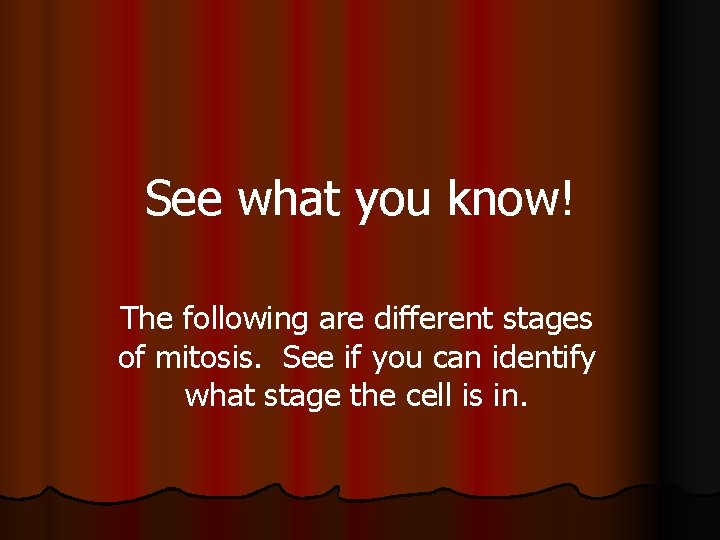 See what you know!

The following are different stages of mitosis.  See if you can identify what stage the cell is in.